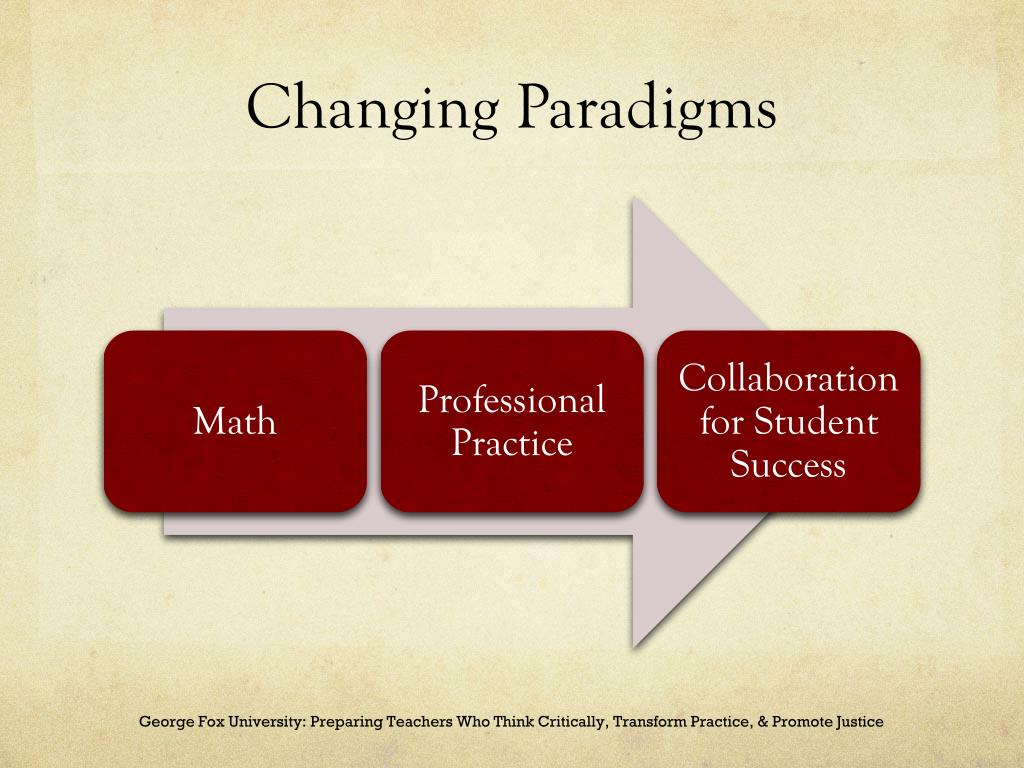 Changing Paradigms

Math

Professional Practice

Collaboration for Student Success

George Fox University: Preparing Teachers Who Think Critically, Transform Practice, & Promote Justice